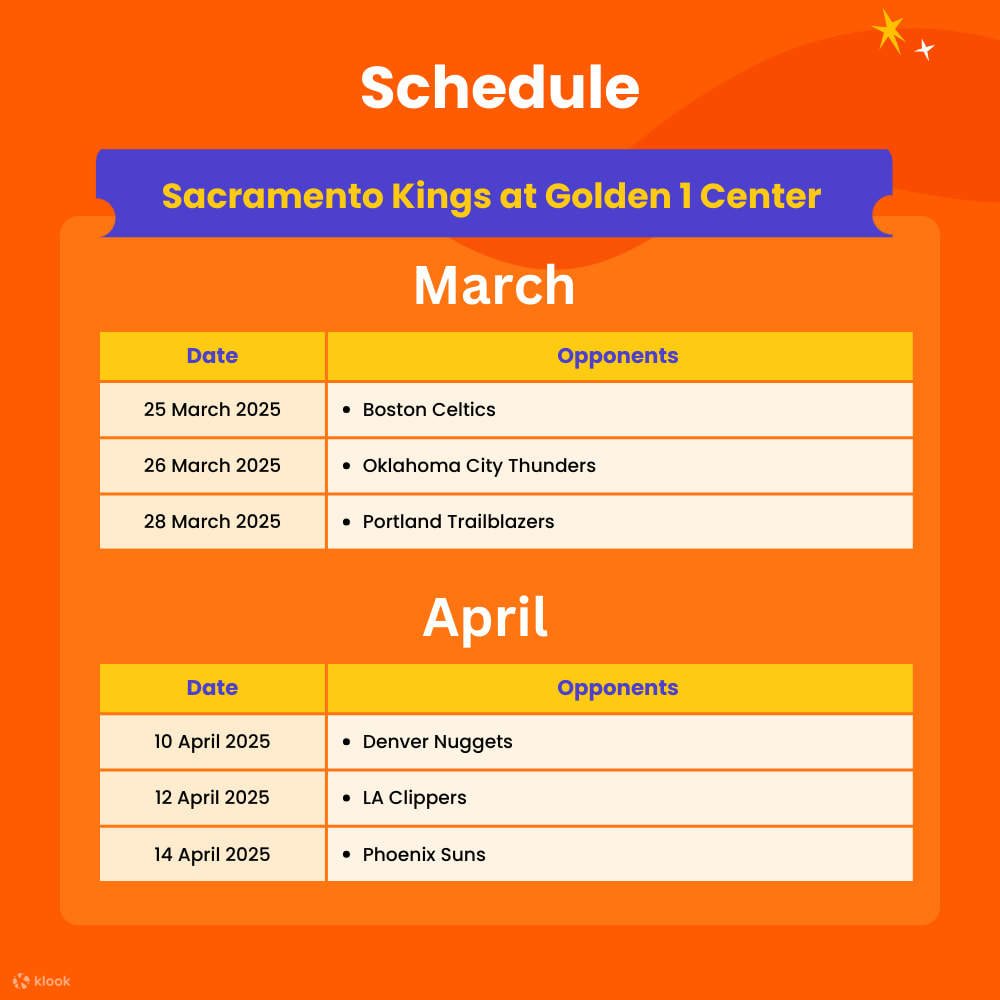 Schedule

Sacramento Kings at Golden 1 Center

March

| Date | Opponents |
|---|---|
| 25 March 2025 | • Boston Celtics |
| 26 March 2025 | • Oklahoma City Thunders |
| 28 March 2025 | • Portland Trailblazers |

April

| Date | Opponents |
|---|---|
| 10 April 2025 | • Denver Nuggets |
| 12 April 2025 | • LA Clippers |
| 14 April 2025 | • Phoenix Suns |

klook